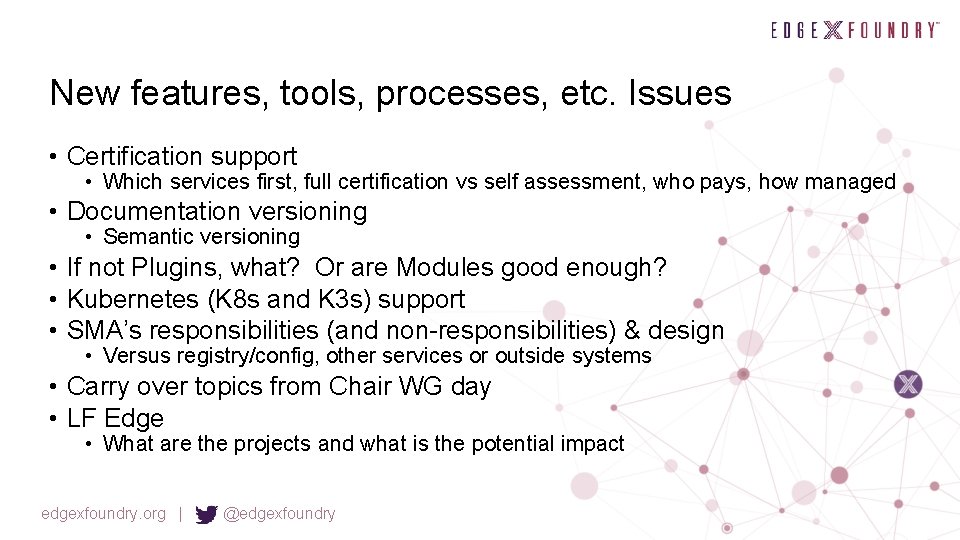 EDGE X FOUNDRY™

New features, tools, processes, etc. Issues

• Certification support
  • Which services first, full certification vs self assessment, who pays, how managed
• Documentation versioning
  • Semantic versioning
• If not Plugins, what? Or are Modules good enough?
• Kubernetes (K8s and K3s) support
• SMA's responsibilities (and non-responsibilities) & design
  • Versus registry/config, other services or outside systems
• Carry over topics from Chair WG day
• LF Edge
  • What are the projects and what is the potential impact

edgexfoundry.org | @edgexfoundry